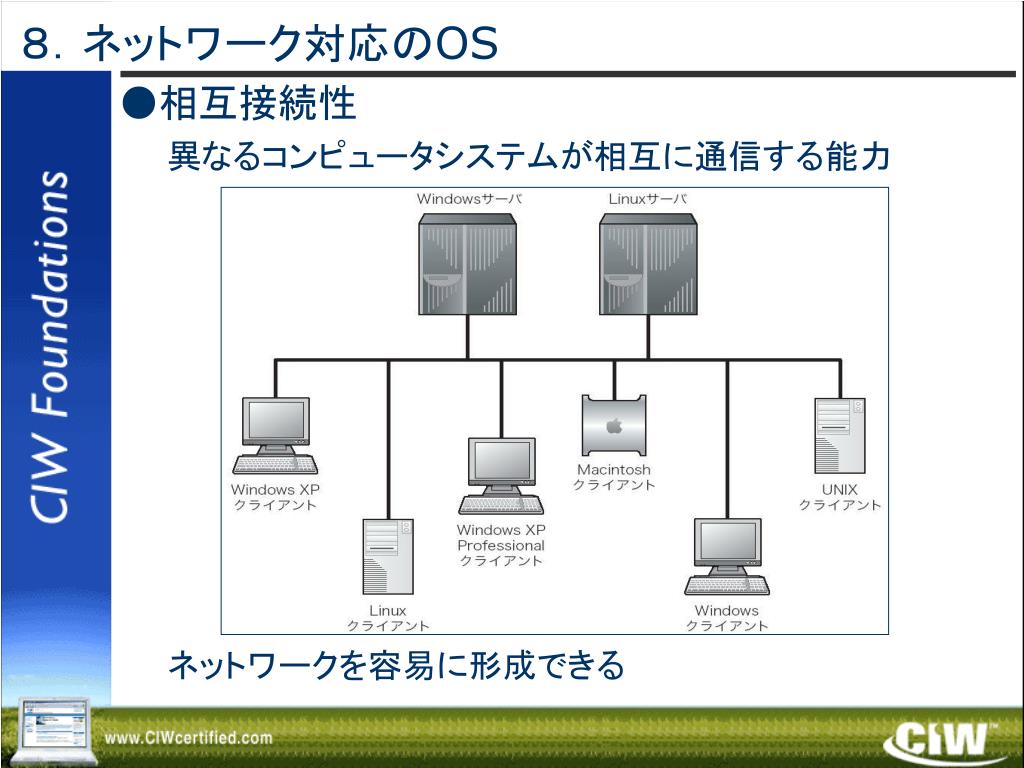 ８．ネットワーク対応のOS

CIW Foundations

●相互接続性

異なるコンピュータシステムが相互に通信する能力

Windowsサーバ

Linuxサーバ

Windows XP
クライアント

Linux
クライアント

Windows XP
Professional
クライアント

Macintosh
クライアント

Windows
クライアント

UNIX
クライアント

ネットワークを容易に形成できる

www.CIWcertified.com

CIW